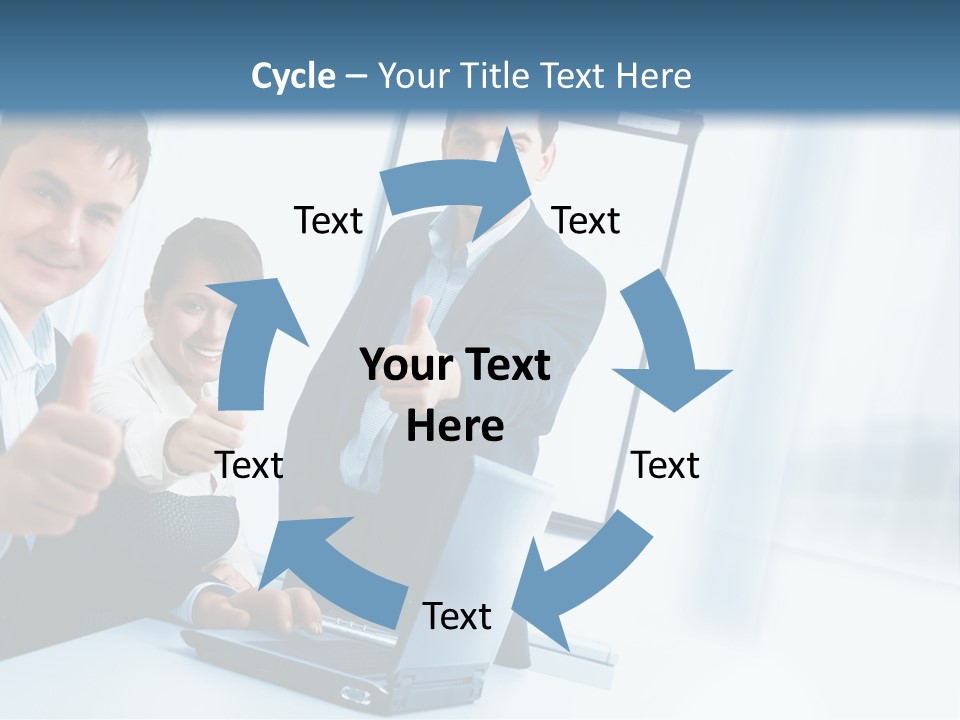 Cycle – Your Title Text Here

Text

Text

Your Text Here

Text

Text

Text